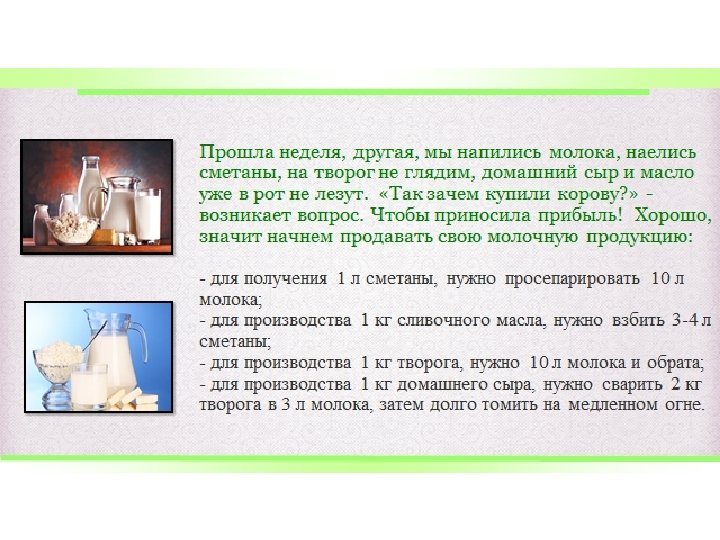 Прошла неделя, другая, мы напились молока, наелись сметаны, на творог не глядим, домашний сыр и масло уже в рот не лезут. «Так зачем купили корову?» - возникает вопрос. Чтобы приносила прибыль! Хорошо, значит начнем продавать свою молочную продукцию:

- для получения 1 л сметаны, нужно просепарировать 10 л молока;
- для производства 1 кг сливочного масла, нужно взбить 3-4 л сметаны;
- для производства 1 кг творога, нужно 10 л молока и обрата;
- для производства 1 кг домашнего сыра, нужно сварить 2 кг творога в 3 л молока, затем долго томить на медленном огне.